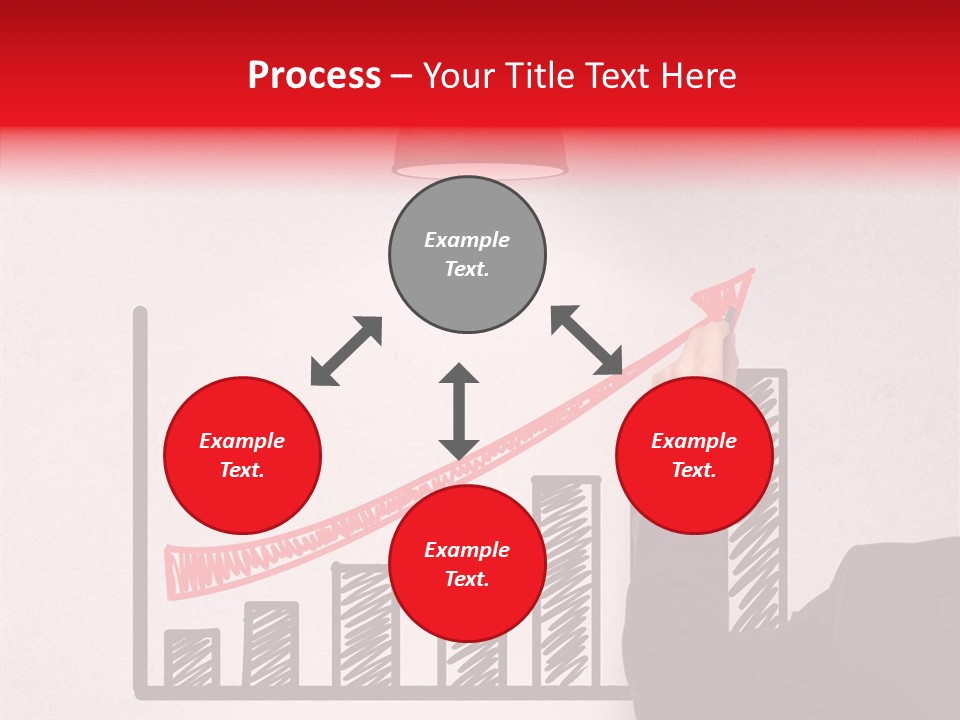 Process – Your Title Text Here

Example Text.

Example Text.

Example Text.

Example Text.